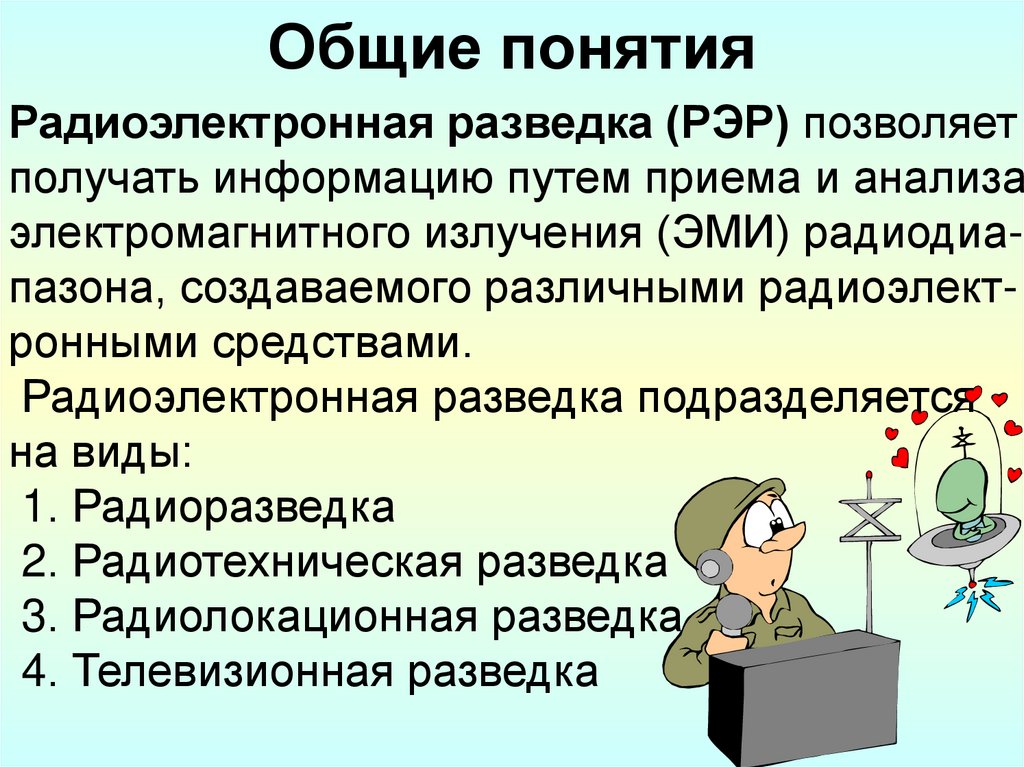 Общие понятия

Радиоэлектронная разведка (РЭР) позволяет получать информацию путем приема и анализа электромагнитного излучения (ЭМИ) радиодиапазона, создаваемого различными радиоэлектронными средствами.

Радиоэлектронная разведка подразделяется на виды:
1. Радиоразведка
2. Радиотехническая разведка
3. Радиолокационная разведка
4. Телевизионная разведка